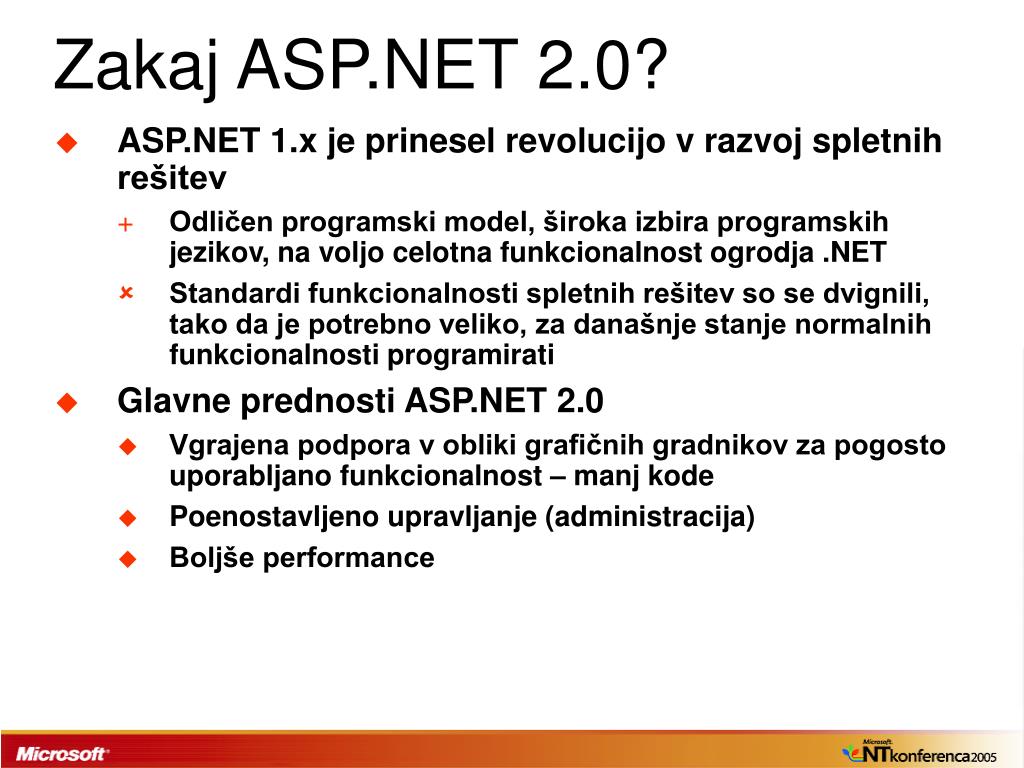 Zakaj ASP.NET 2.0?

ASP.NET 1.x je prinesel revolucijo v razvoj spletnih rešitev

+ Odličen programski model, široka izbira programskih jezikov, na voljo celotna funkcionalnost ogrodja .NET

× Standardi funkcionalnosti spletnih rešitev so se dvignili, tako da je potrebno veliko, za današnje stanje normalnih funkcionalnosti programirati

Glavne prednosti ASP.NET 2.0

Vgrajena podpora v obliki grafičnih gradnikov za pogosto uporabljano funkcionalnost – manj kode

Poenostavljeno upravljanje (administracija)

Boljše performance

Microsoft

Microsoft NTkonferenca2005